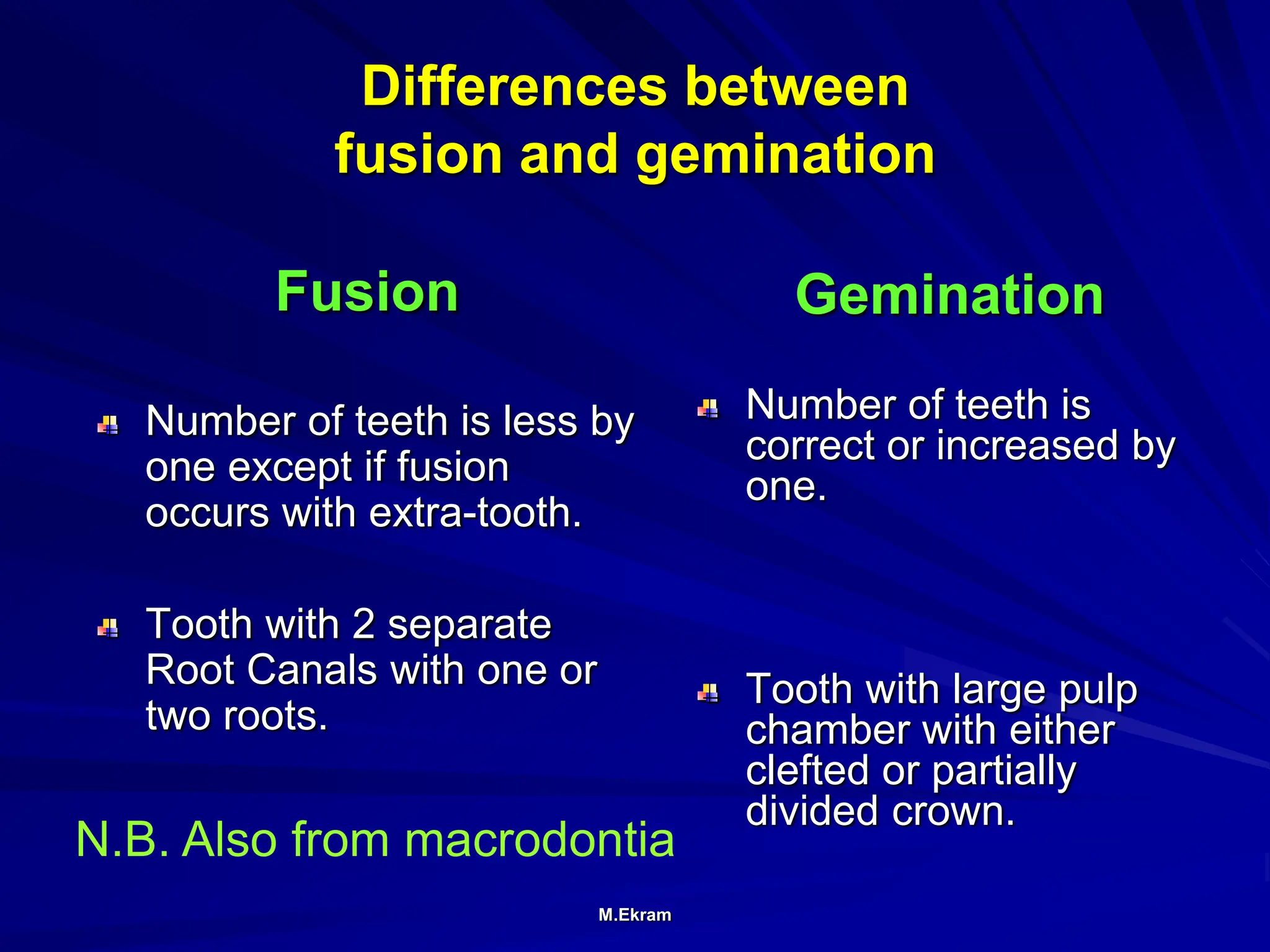 Differences between fusion and gemination

Fusion

Number of teeth is less by one except if fusion occurs with extra-tooth.

Tooth with 2 separate Root Canals with one or two roots.

N.B. Also from macrodontia

Gemination

Number of teeth is correct or increased by one.

Tooth with large pulp chamber with either clefted or partially divided crown.

M.Ekram